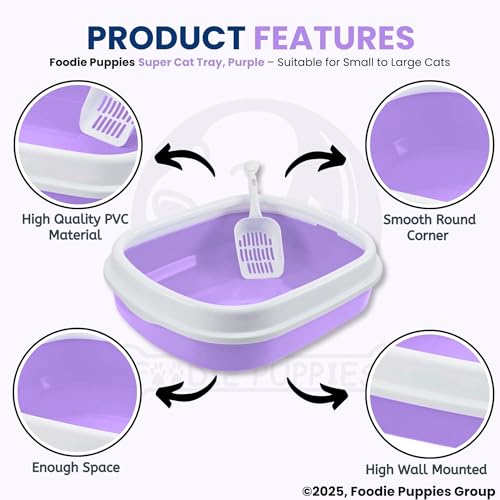 PRODUCT FEATURES

Foodie Puppies Super Cat Tray, Purple – Suitable for Small to Large Cats

High Quality PVC Material

Smooth Round Corner

FOODIE PUPPIES

Enough Space

High Wall Mounted

©2025, Foodie Puppies Group